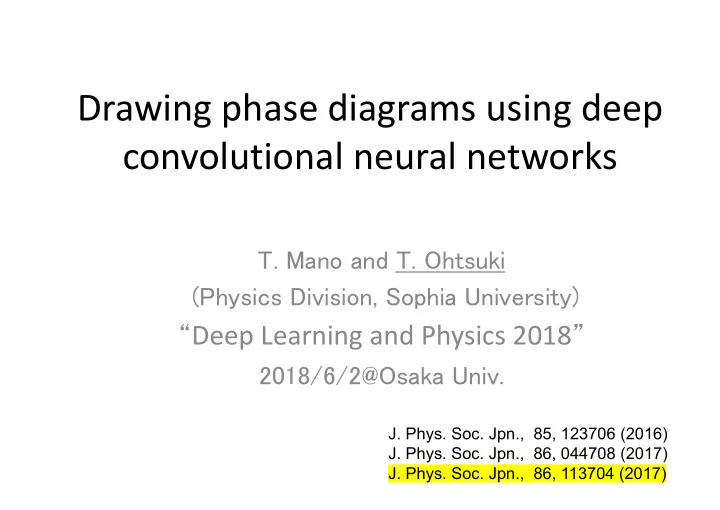 Drawing phase diagrams using deep convolutional neural networks

T. Mano and T. Ohtsuki
(Physics Division, Sophia University)
“Deep Learning and Physics 2018”
2018/6/2@Osaka Univ.

J. Phys. Soc. Jpn., 85, 123706 (2016)
J. Phys. Soc. Jpn., 86, 044708 (2017)
J. Phys. Soc. Jpn., 86, 113704 (2017)